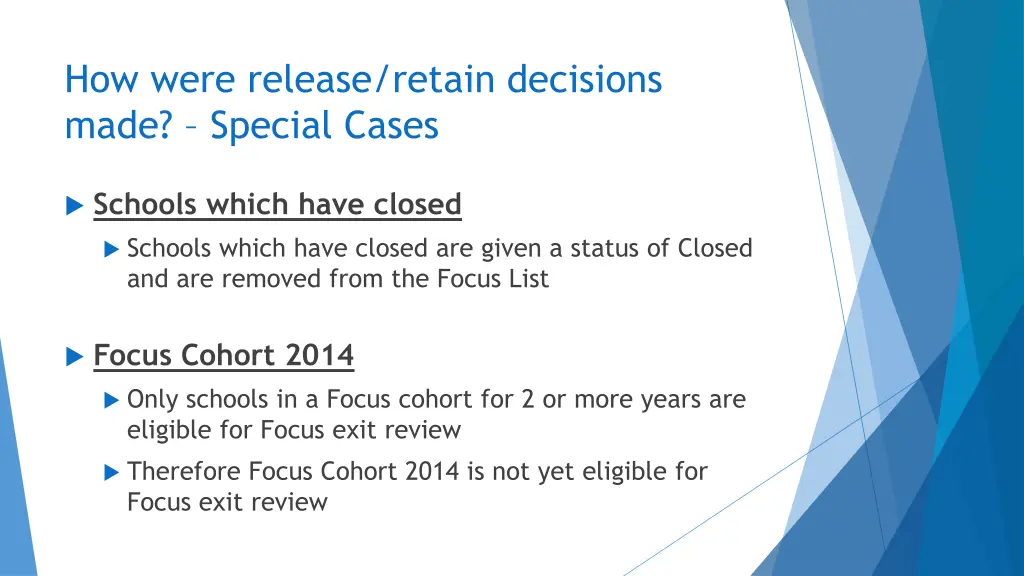 How were release/retain decisions made? – Special Cases

Schools which have closed

Schools which have closed are given a status of Closed and are removed from the Focus List

Focus Cohort 2014

Only schools in a Focus cohort for 2 or more years are eligible for Focus exit review

Therefore Focus Cohort 2014 is not yet eligible for Focus exit review